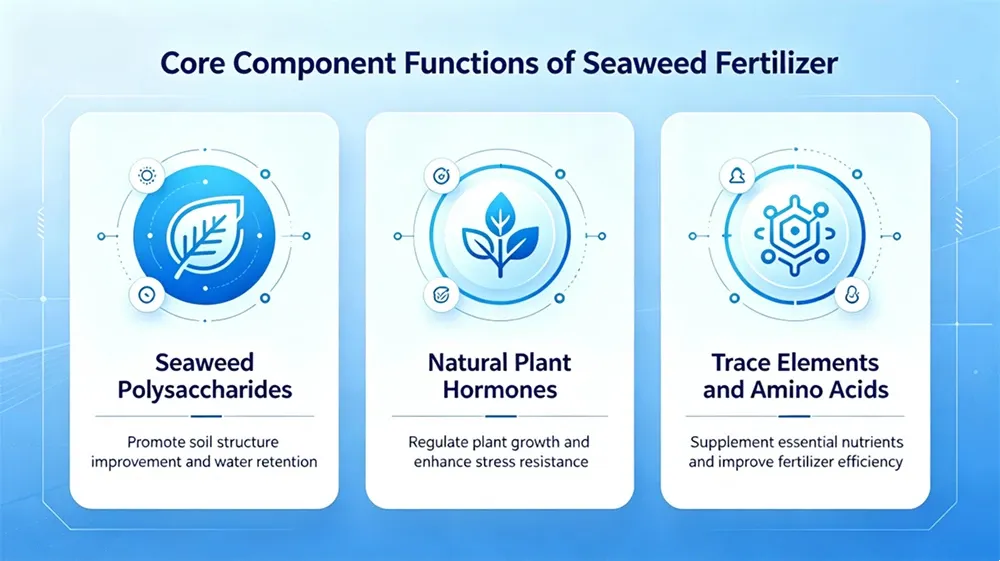 Core Component Functions of Seaweed Fertilizer

Seaweed Polysaccharides

Promote soil structure improvement and water retention

Natural Plant Hormones

Regulate plant growth and enhance stress resistance

Trace Elements and Amino Acids

Supplement essential nutrients and improve fertilizer efficiency